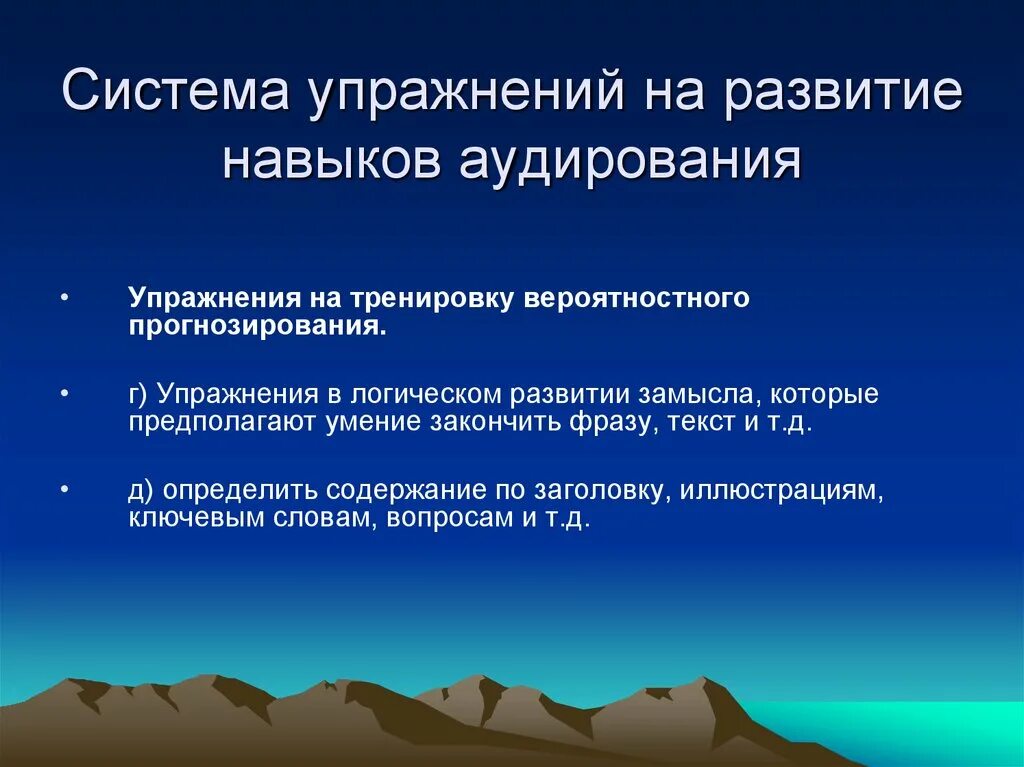 Система упражнений на развитие навыков аудирования

• Упражнения на тренировку вероятностного прогнозирования.

• г) Упражнения в логическом развитии замысла, которые предполагают умение закончить фразу, текст и т.д.

• д) определить содержание по заголовку, иллюстрациям, ключевым словам, вопросам и т.д.